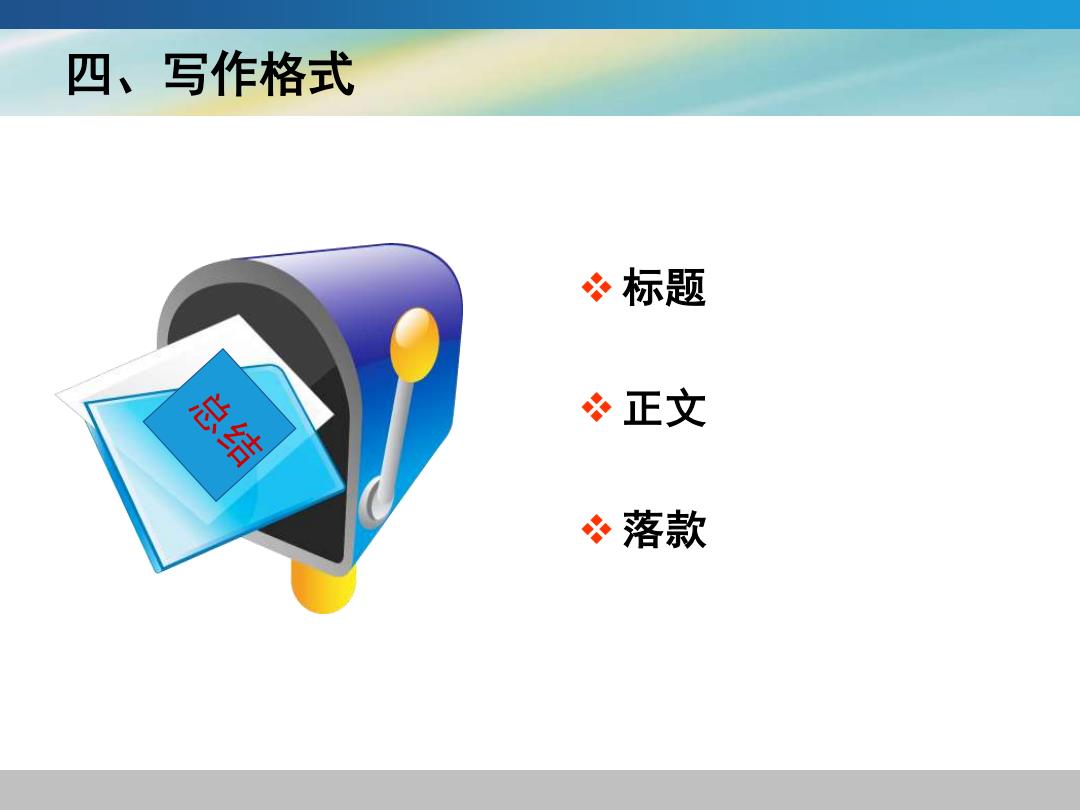 四、写作格式

总结

❖ 标题

❖ 正文

❖ 落款